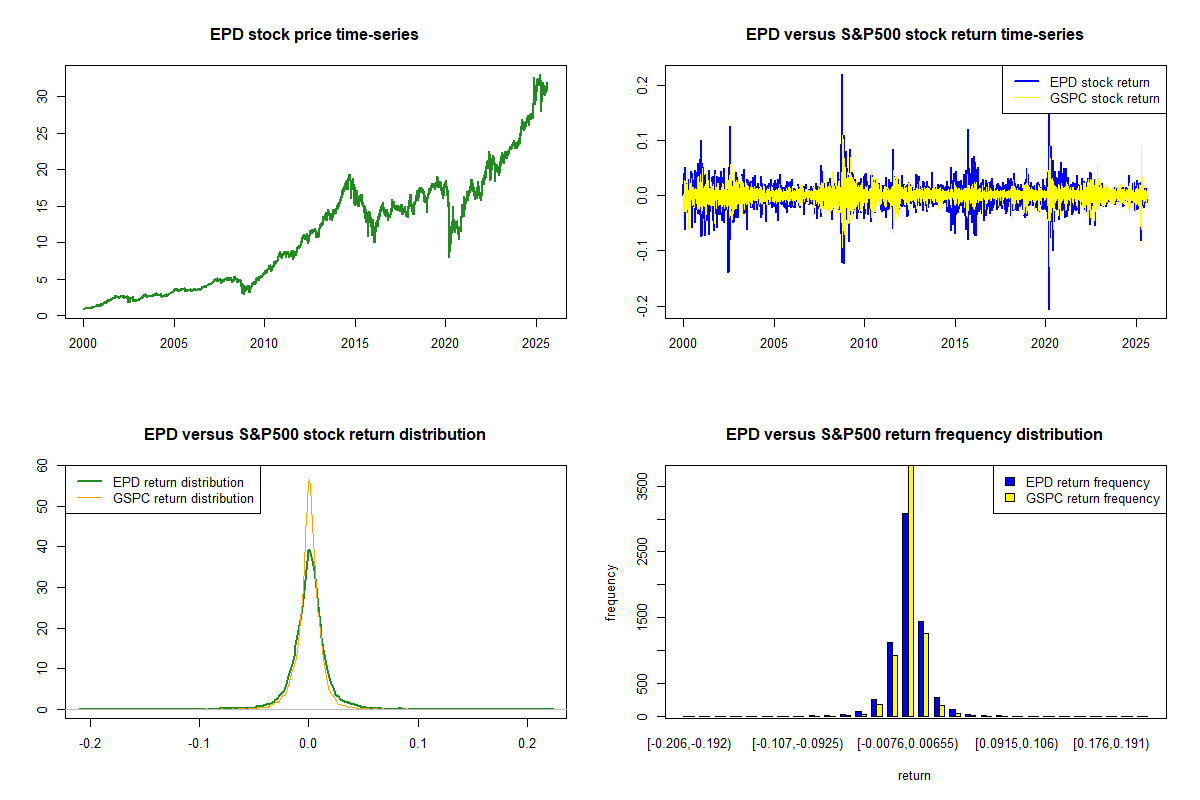 EPD stock price time-series

0
5
10
15
20
25
30

2000
2005
2010
2015
2020
2025

EPD versus S&P500 stock return time-series

EPD stock return
GSPC stock return

-0.2
-0.1
0.0
0.1
0.2

2000
2005
2010
2015
2020
2025

EPD versus S&P500 stock return distribution

EPD return distribution
GSPC return distribution

0
10
20
30
40
50
60

-0.2
-0.1
0.0
0.1
0.2

EPD versus S&P500 return frequency distribution

EPD return frequency
GSPC return frequency

frequency

0
500
1500
2500
3500

[-0.206,-0.192)
[-0.107,-0.0925)
[-0.0076,0.00655)
[0.0915,0.106)
[0.176,0.191)

return